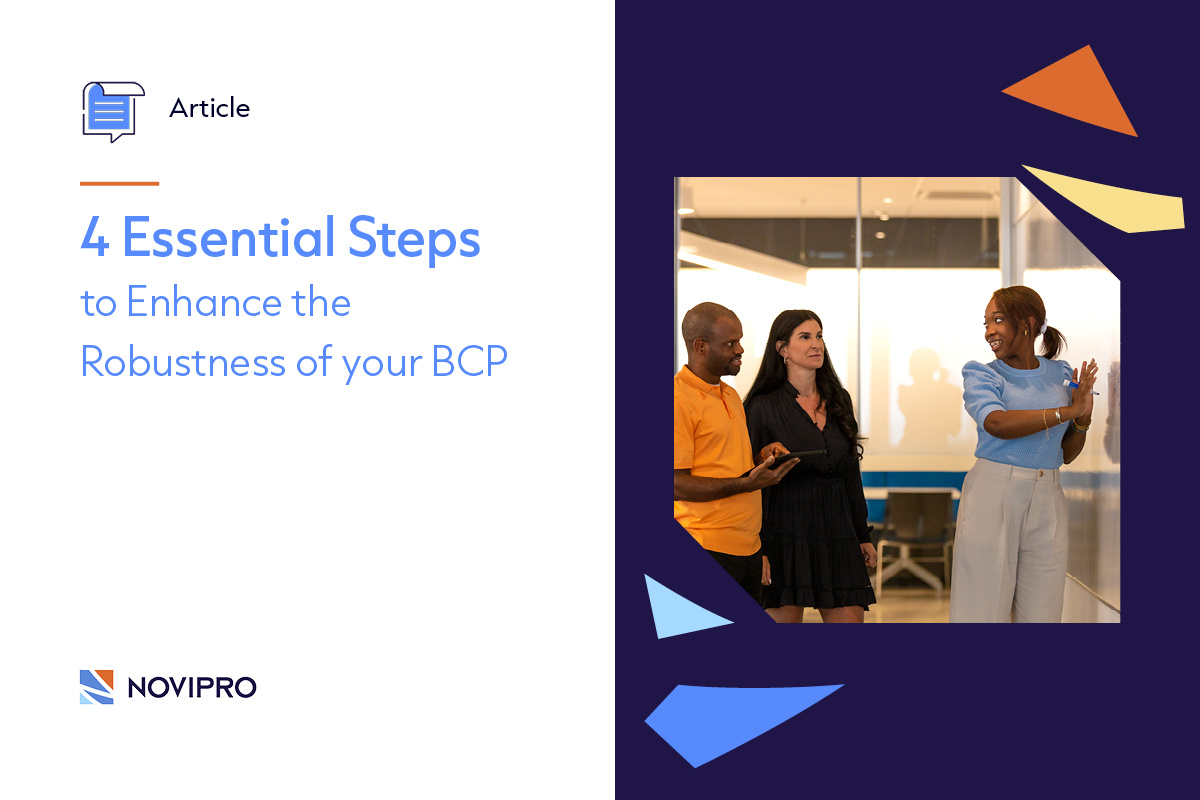 Article

4 Essential Steps
to Enhance the Robustness of your BCP

NOVIPRO